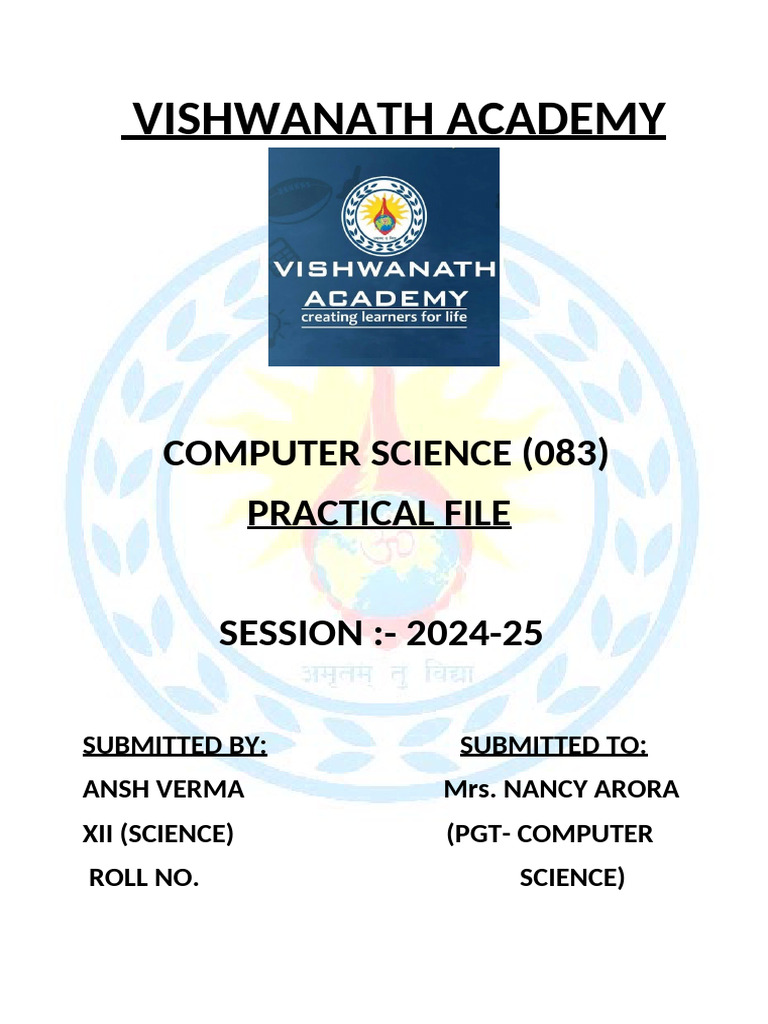 VISHWANATH ACADEMY

VISHWANATH ACADEMY
creating learners for life

COMPUTER SCIENCE (083)
PRACTICAL FILE

SESSION :- 2024-25

अमृतम् तु विद्या

SUBMITTED BY:
ANSH VERMA
XII (SCIENCE)
ROLL NO.

SUBMITTED TO:
Mrs. NANCY ARORA
(PGT- COMPUTER SCIENCE)